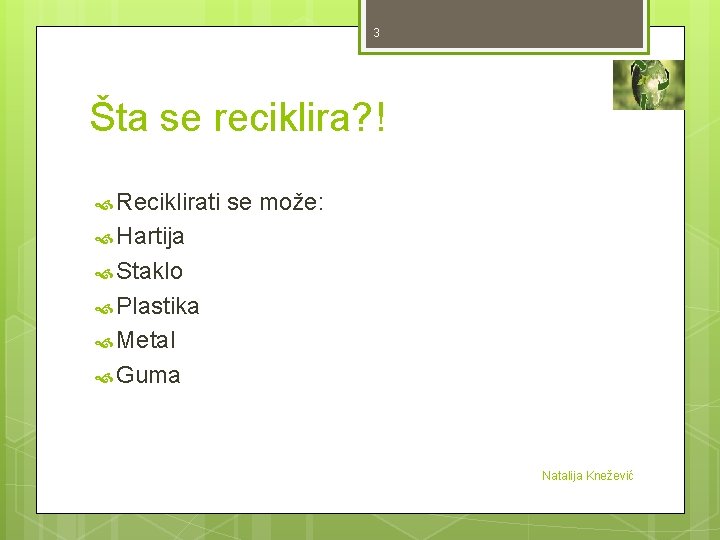 3

Šta se reciklira?!

Reciklirati se može:
Hartija
Staklo
Plastika
Metal
Guma

Natalija Knežević